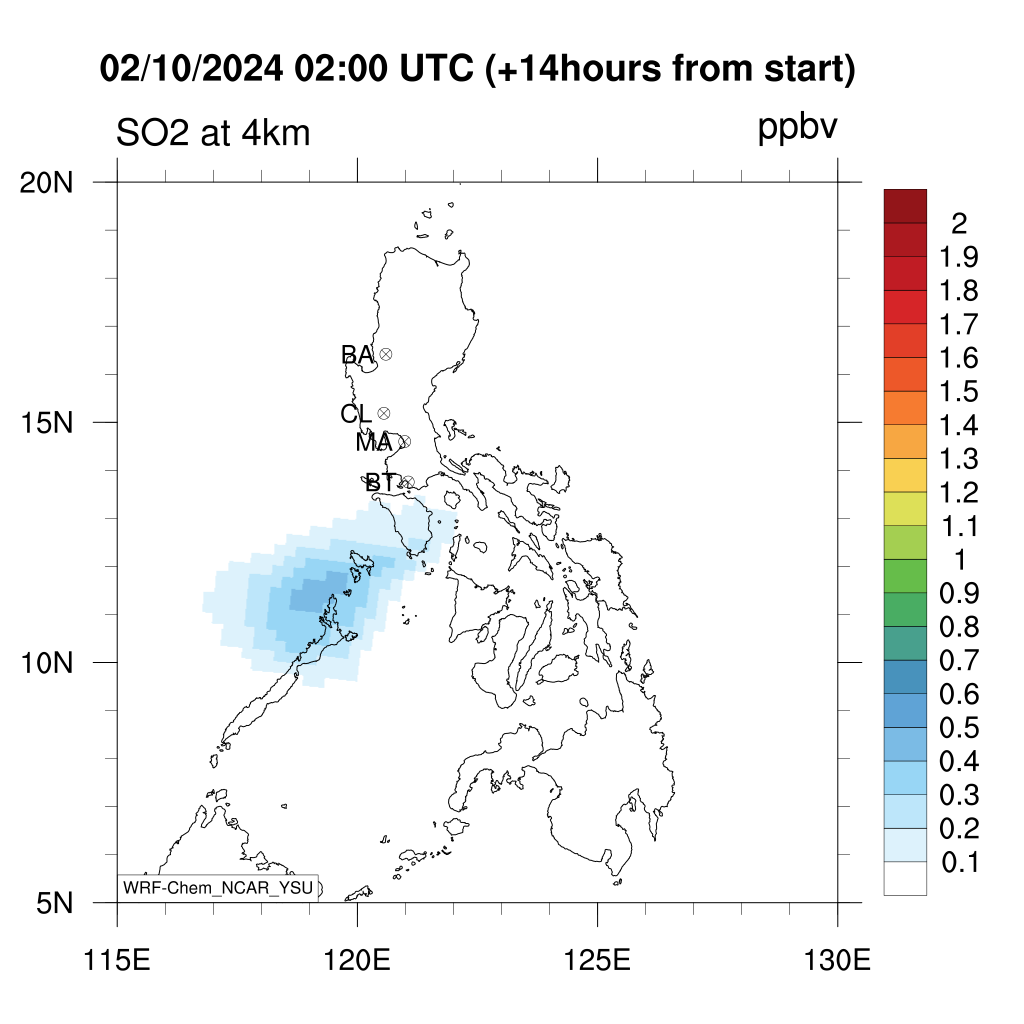 02/10/2024 02:00 UTC (+14hours from start)

SO2 at 4km

ppbv

20N
15N
10N
5N

BA
CL
MA
BT

WRF-Chem_NCAR_YSU

115E
120E
125E
130E

2
1.9
1.8
1.7
1.6
1.5
1.4
1.3
1.2
1.1
1
0.9
0.8
0.7
0.6
0.5
0.4
0.3
0.2
0.1